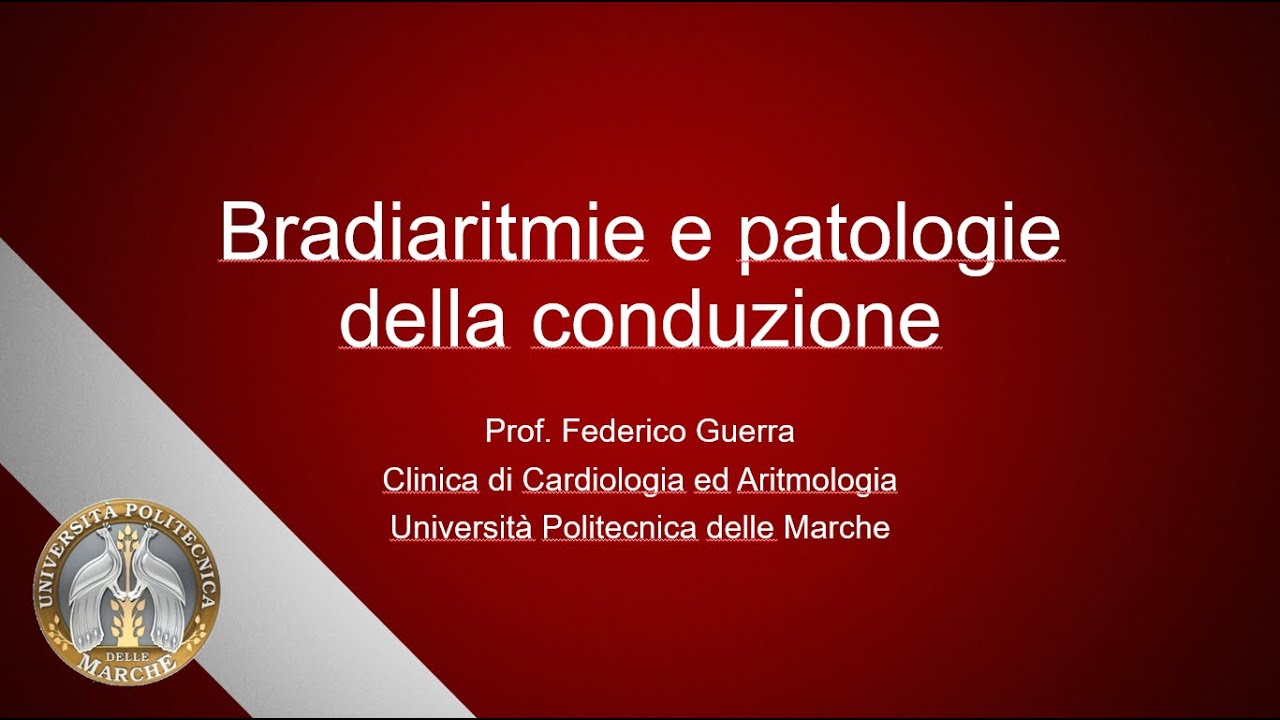 Bradiaritmie e patologie della conduzione

Prof. Federico Guerra
Clinica di Cardiologia ed Aritmologia
Università Politecnica delle Marche

UNIVERSITÀ POLITECNICA DELLE MARCHE